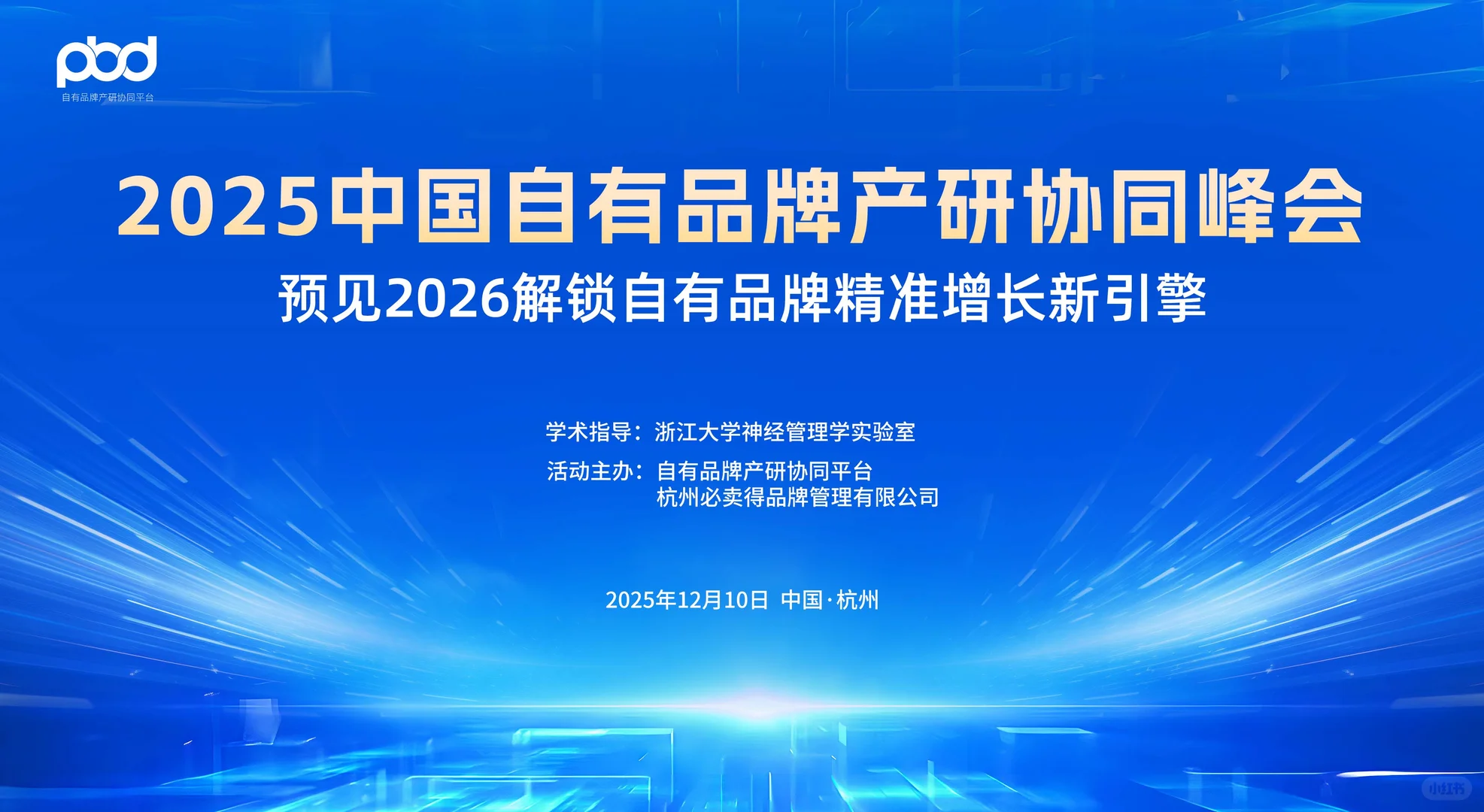 pbd
自有品牌产研协同平台

2025中国自有品牌产研协同峰会
预见2026解锁自有品牌精准增长新引擎

学术指导：浙江大学神经管理学实验室
活动主办：自有品牌产研协同平台
杭州必卖得品牌管理有限公司

2025年12月10日 中国·杭州

小红书